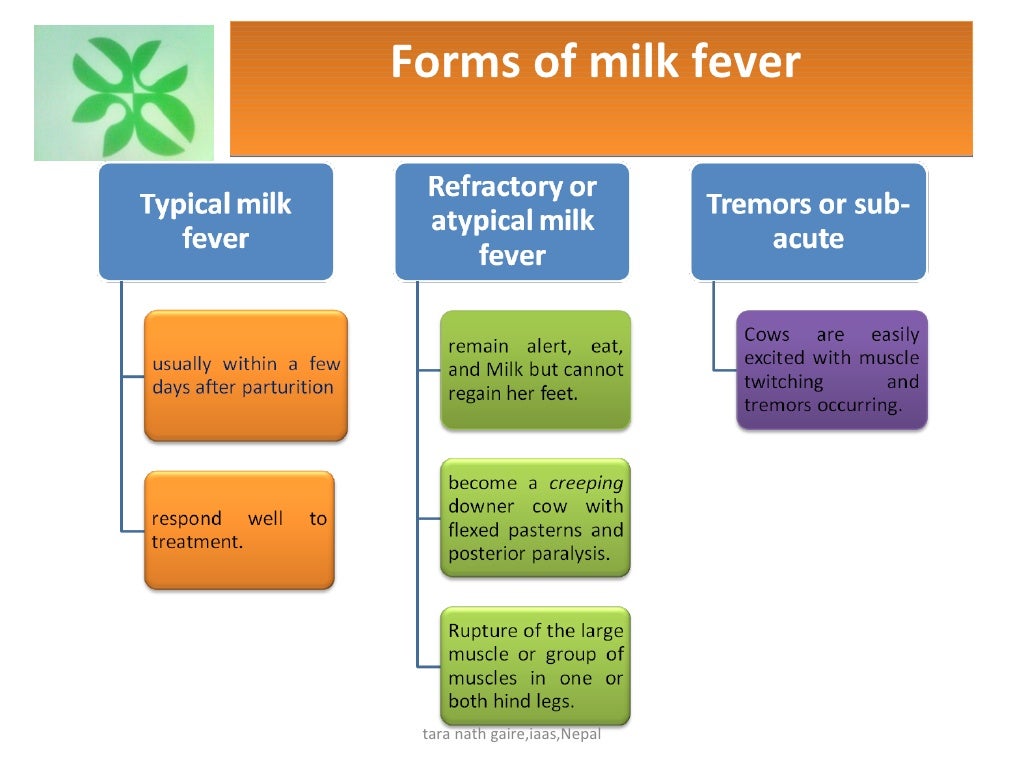 Forms of milk fever

Typical milk fever

usually within a few days after parturition

respond well to treatment.

Refractory or atypical milk fever

remain alert, eat, and Milk but cannot regain her feet.

become a creeping downer cow with flexed pasterns and posterior paralysis.

Rupture of the large muscle or group of muscles in one or both hind legs.

Tremors or sub-acute

Cows are easily excited with muscle twitching and tremors occurring.

tara nath gaire,iaas,Nepal